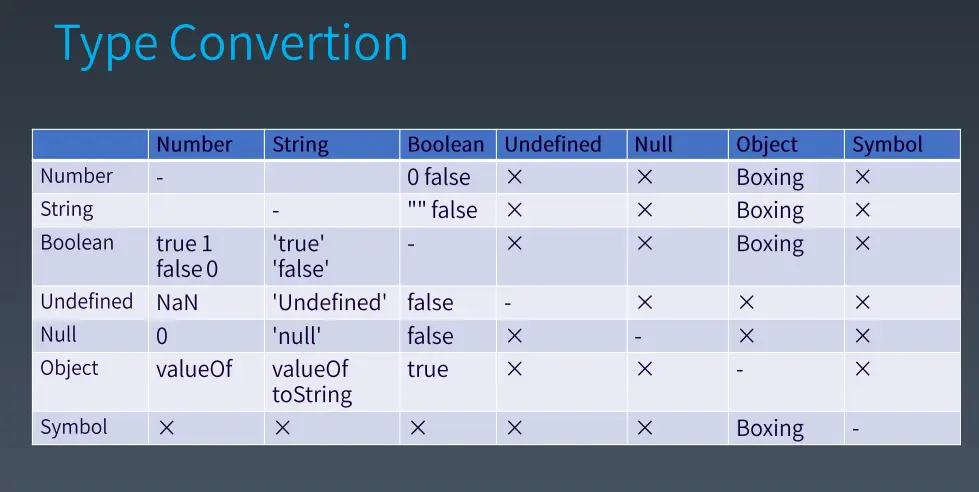 Type Convertion

| | Number | String | Boolean | Undefined | Null | Object | Symbol |
|---|---|---|---|---|---|---|---|
| Number | - | | 0 false | × | × | Boxing | × |
| String | | - | "" false | × | × | Boxing | × |
| Boolean | true 1 false 0 | 'true' 'false' | - | × | × | Boxing | × |
| Undefined | NaN | 'Undefined' | false | - | × | × | × |
| Null | 0 | 'null' | false | × | - | × | × |
| Object | valueOf | valueOf toString | true | × | × | - | × |
| Symbol | × | × | × | × | × | Boxing | - |